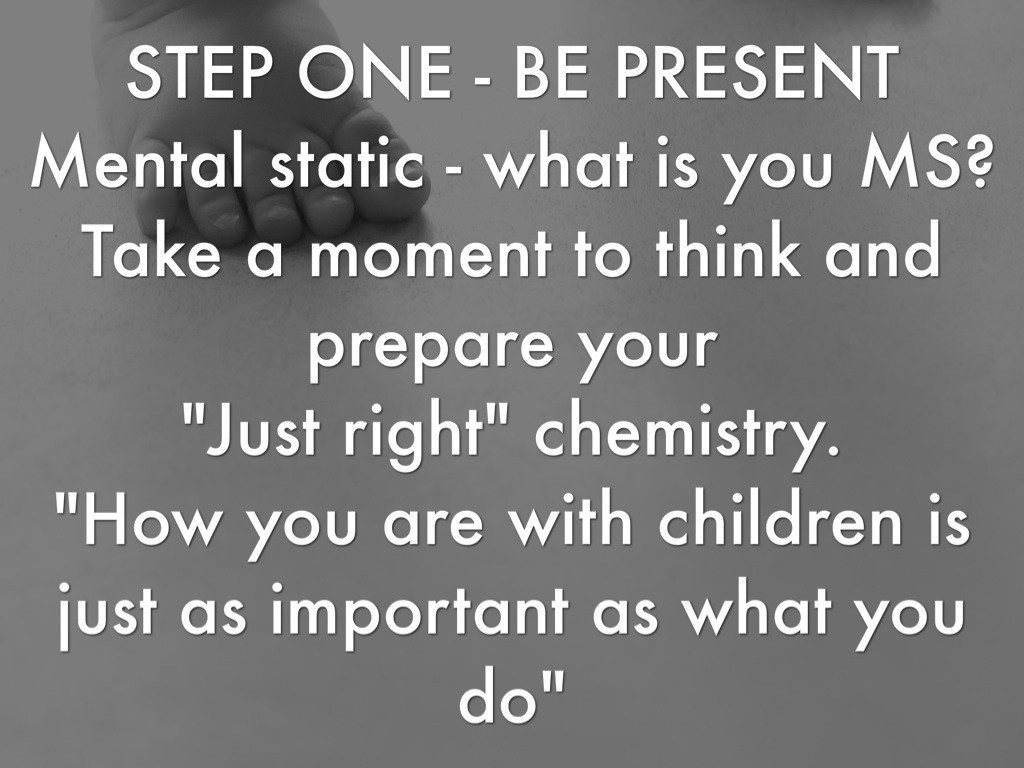 STEP ONE - BE PRESENT
Mental static - what is you MS?
Take a moment to think and prepare your
"Just right" chemistry.
"How you are with children is just as important as what you do"